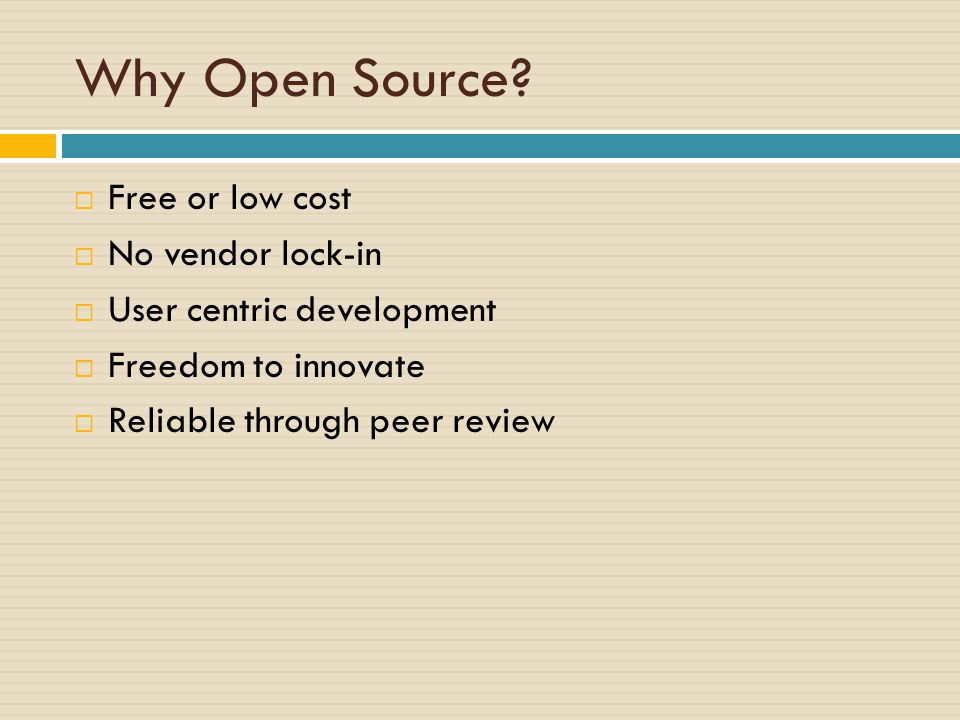 Why Open Source?

□ Free or low cost
□ No vendor lock-in
□ User centric development
□ Freedom to innovate
□ Reliable through peer review